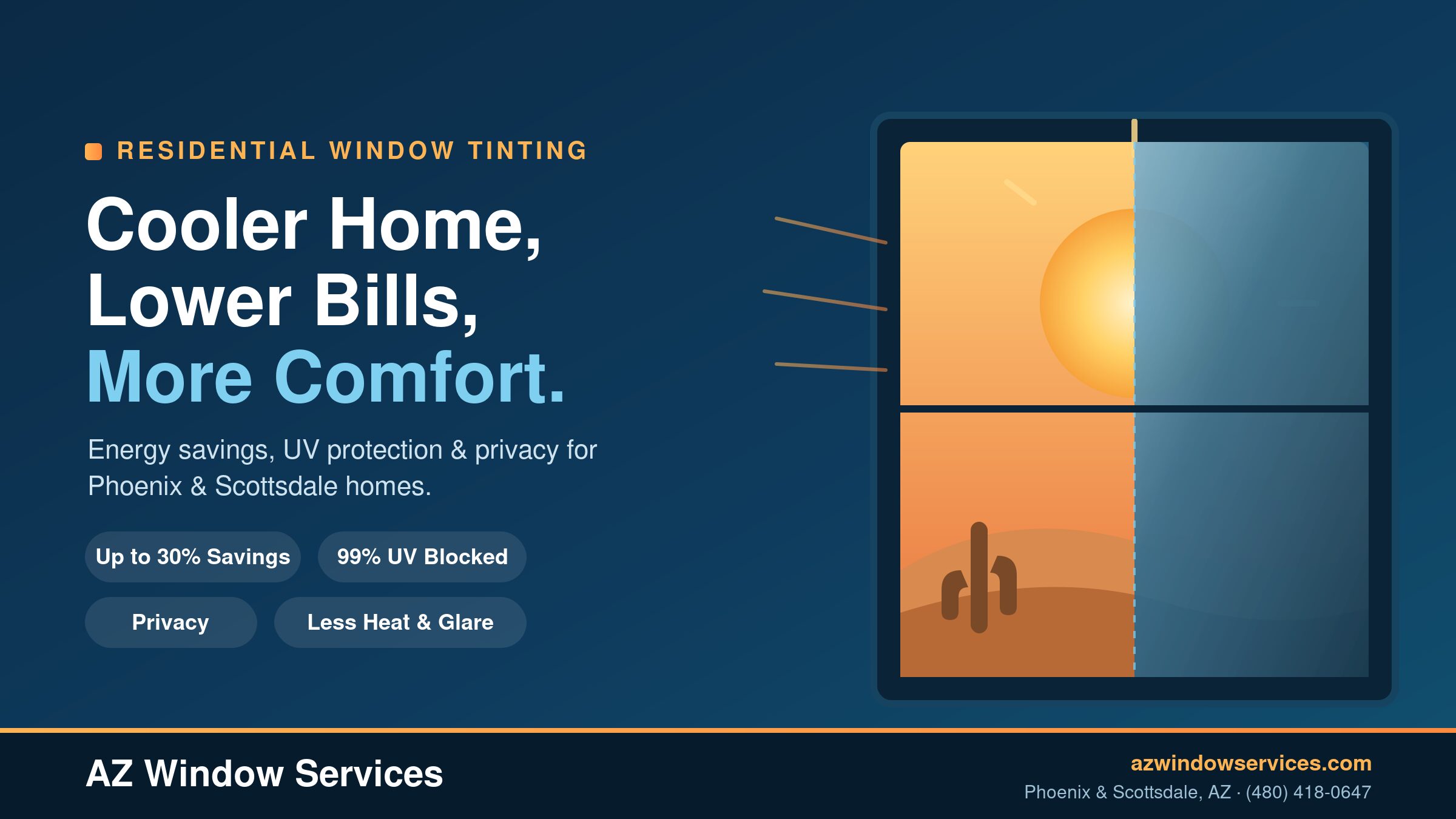 RESIDENTIAL WINDOW TINTING

Cooler Home, Lower Bills, More Comfort.

Energy savings, UV protection & privacy for Phoenix & Scottsdale homes.

Up to 30% Savings

99% UV Blocked

Privacy

Less Heat & Glare

AZ Window Services

azwindowservices.com

Phoenix & Scottsdale, AZ · (480) 418-0647